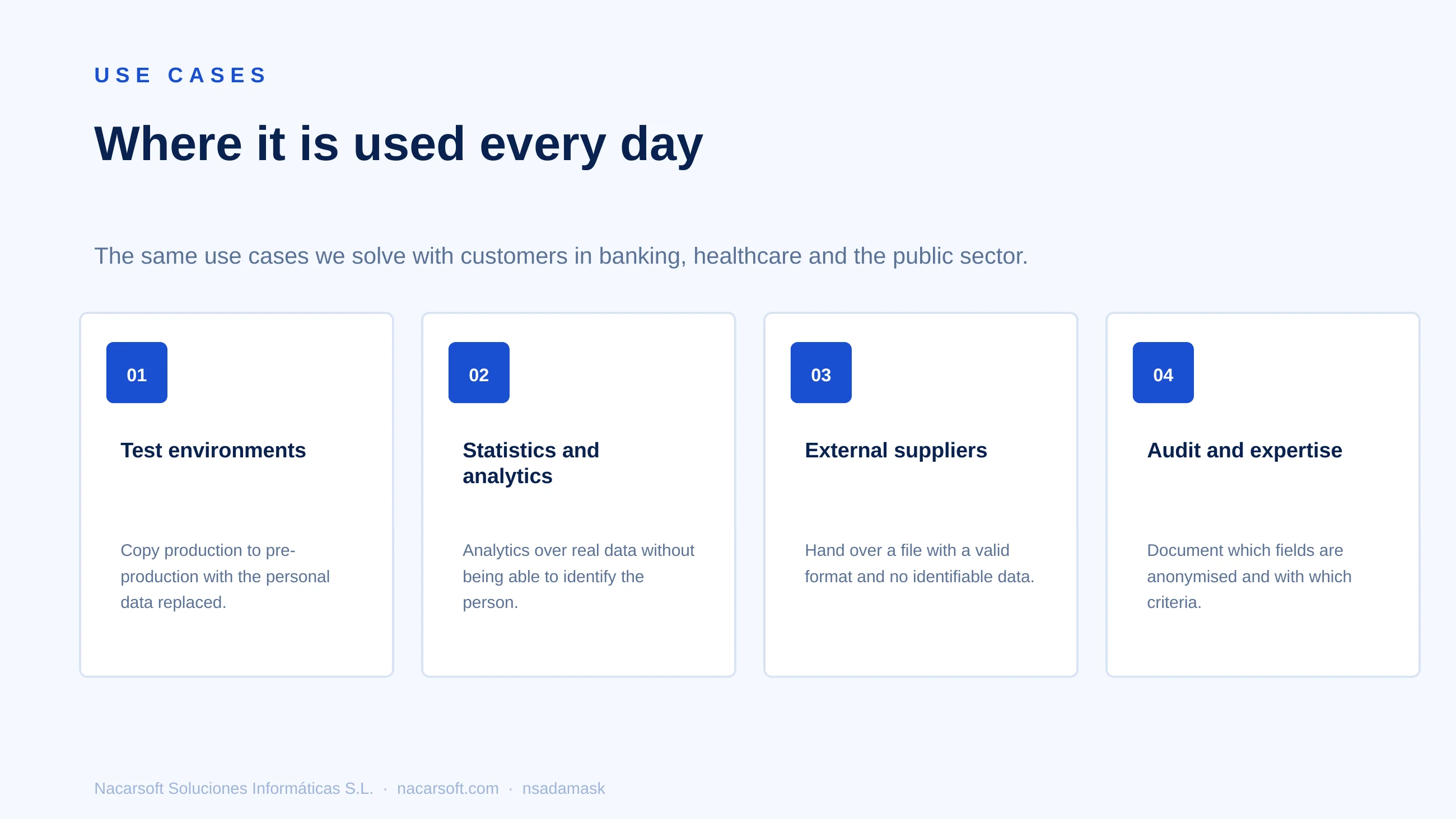 USE CASES

Where it is used every day

The same use cases we solve with customers in banking, healthcare and the public sector.

01

Test environments

Copy production to pre-production with the personal data replaced.

02

Statistics and analytics

Analytics over real data without being able to identify the person.

03

External suppliers

Hand over a file with a valid format and no identifiable data.

04

Audit and expertise

Document which fields are anonymised and with which criteria.

Nacarsoft Soluciones Informáticas S.L. · nacarsoft.com · nsadamask